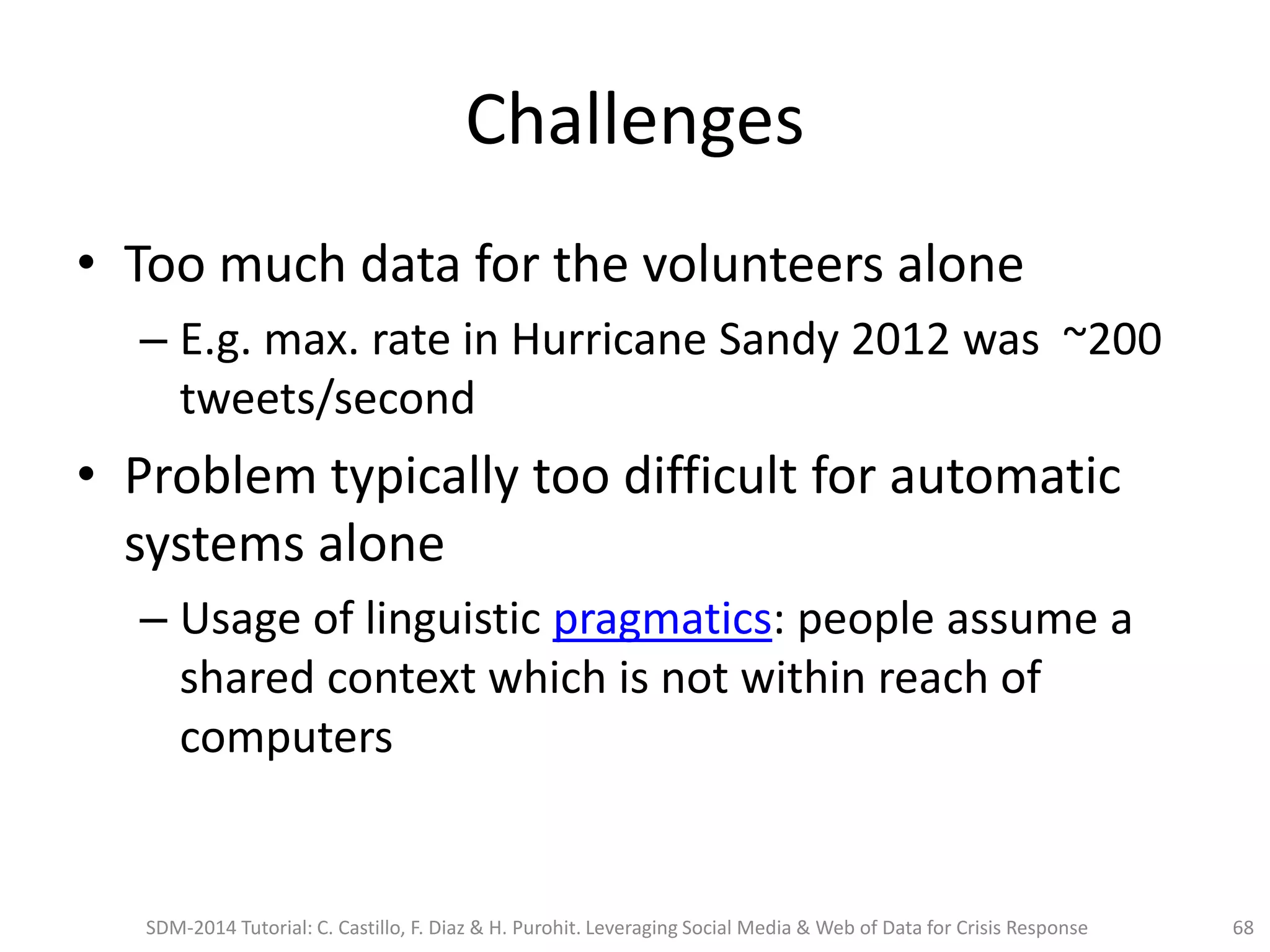 Challenges

• Too much data for the volunteers alone

– E.g. max. rate in Hurricane Sandy 2012 was ~200 tweets/second

• Problem typically too difficult for automatic systems alone

– Usage of linguistic pragmatics: people assume a shared context which is not within reach of computers

SDM-2014 Tutorial: C. Castillo, F. Diaz & H. Purohit. Leveraging Social Media & Web of Data for Crisis Response 68